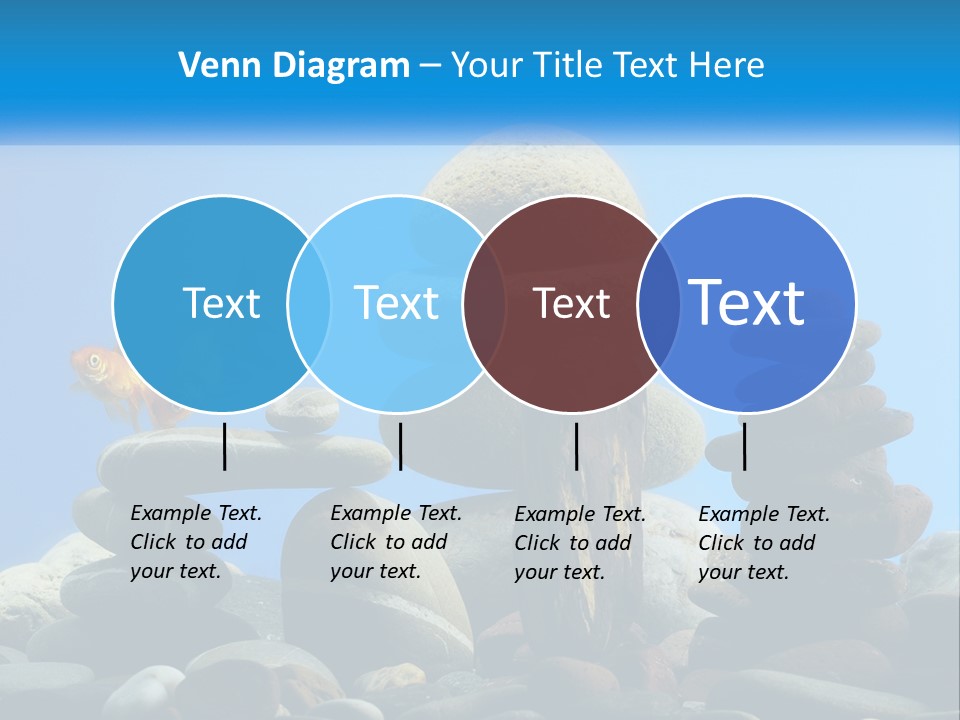 Venn Diagram – Your Title Text Here

Text

Text

Text

Text

Example Text. Click to add your text.

Example Text. Click to add your text.

Example Text. Click to add your text.

Example Text. Click to add your text.